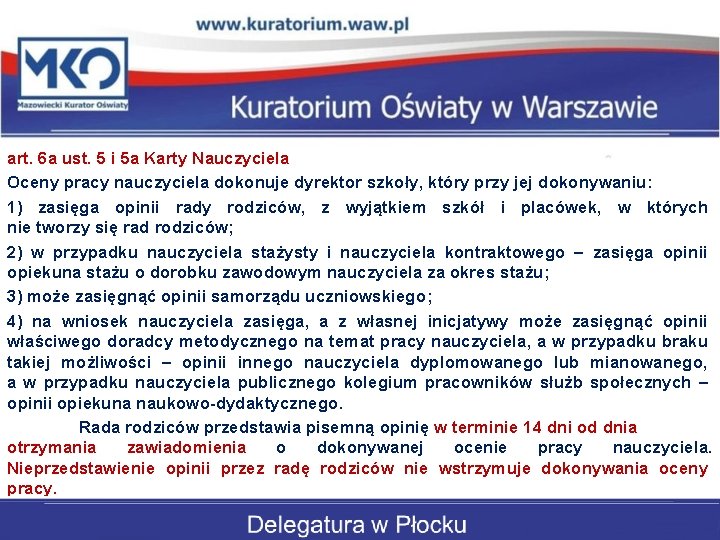 www.kuratorium.waw.pl

MKO
Mazowiecki Kurator Oświaty

Kuratorium Oświaty w Warszawie

art. 6a ust. 5 i 5a Karty Nauczyciela

Oceny pracy nauczyciela dokonuje dyrektor szkoły, który przy jej dokonywaniu:

1) zasięga opinii rady rodziców, z wyjątkiem szkół i placówek, w których nie tworzy się rad rodziców;

2) w przypadku nauczyciela stażysty i nauczyciela kontraktowego – zasięga opinii opiekuna stażu o dorobku zawodowym nauczyciela za okres stażu;

3) może zasięgnąć opinii samorządu uczniowskiego;

4) na wniosek nauczyciela zasięga, a z własnej inicjatywy może zasięgnąć opinii właściwego doradcy metodycznego na temat pracy nauczyciela, a w przypadku braku takiej możliwości – opinii innego nauczyciela dyplomowanego lub mianowanego, a w przypadku nauczyciela publicznego kolegium pracowników służb społecznych – opinii opiekuna naukowo-dydaktycznego.

Rada rodziców przedstawia pisemną opinię w terminie 14 dni od dnia otrzymania zawiadomienia o dokonywanej ocenie pracy nauczyciela. Nieprzedstawienie opinii przez radę rodziców nie wstrzymuje dokonywania oceny pracy.

Delegatura w Płocku